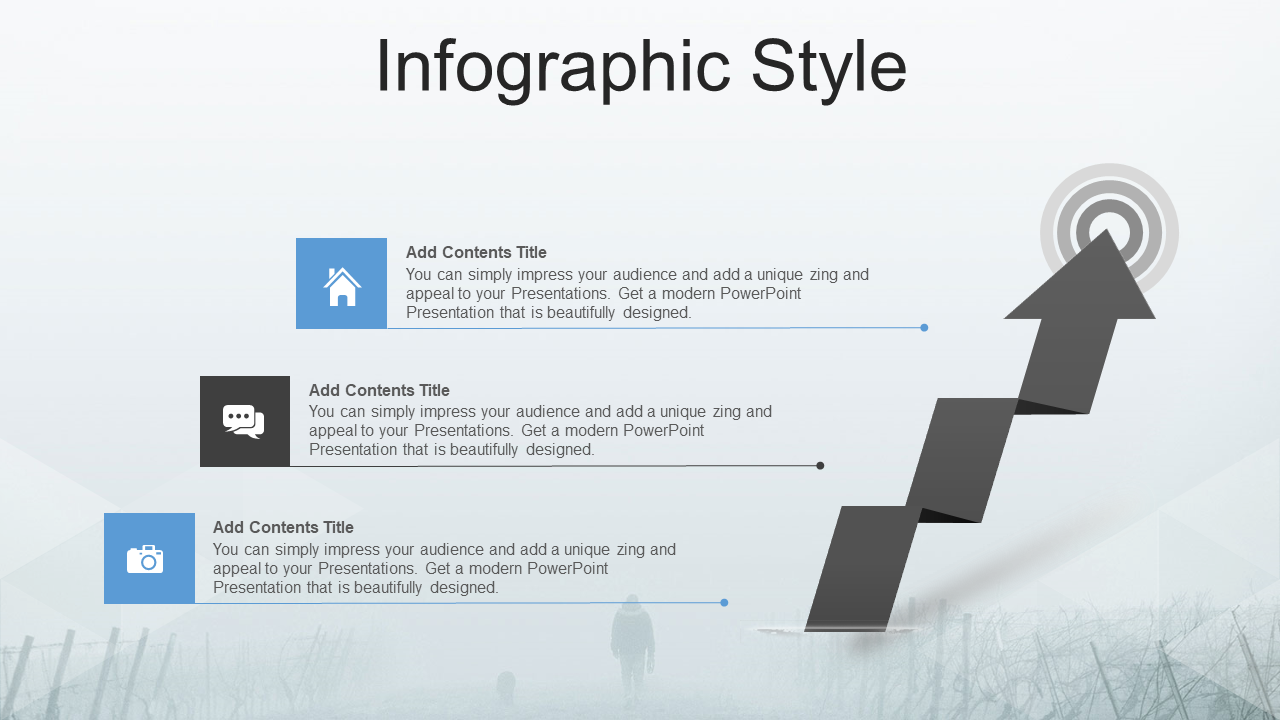 Infographic Style

Add Contents Title
You can simply impress your audience and add a unique zing and appeal to your Presentations. Get a modern PowerPoint Presentation that is beautifully designed.

Add Contents Title
You can simply impress your audience and add a unique zing and appeal to your Presentations. Get a modern PowerPoint Presentation that is beautifully designed.

Add Contents Title
You can simply impress your audience and add a unique zing and appeal to your Presentations. Get a modern PowerPoint Presentation that is beautifully designed.